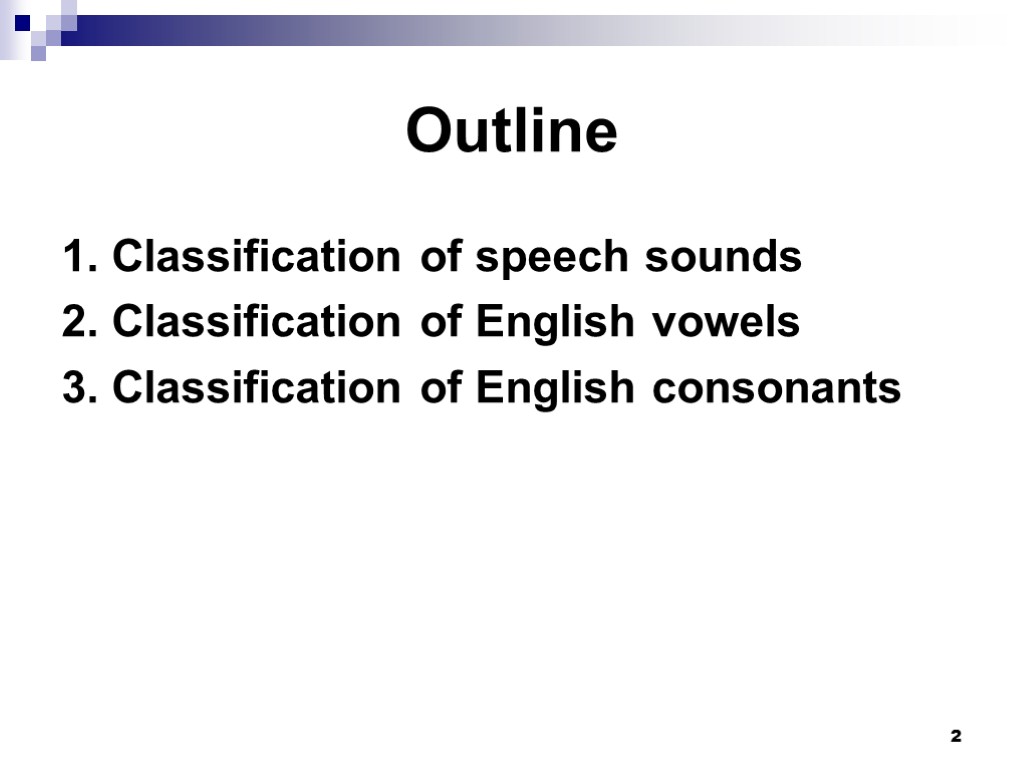 Outline

1. Classification of speech sounds
2. Classification of English vowels
3. Classification of English consonants

2